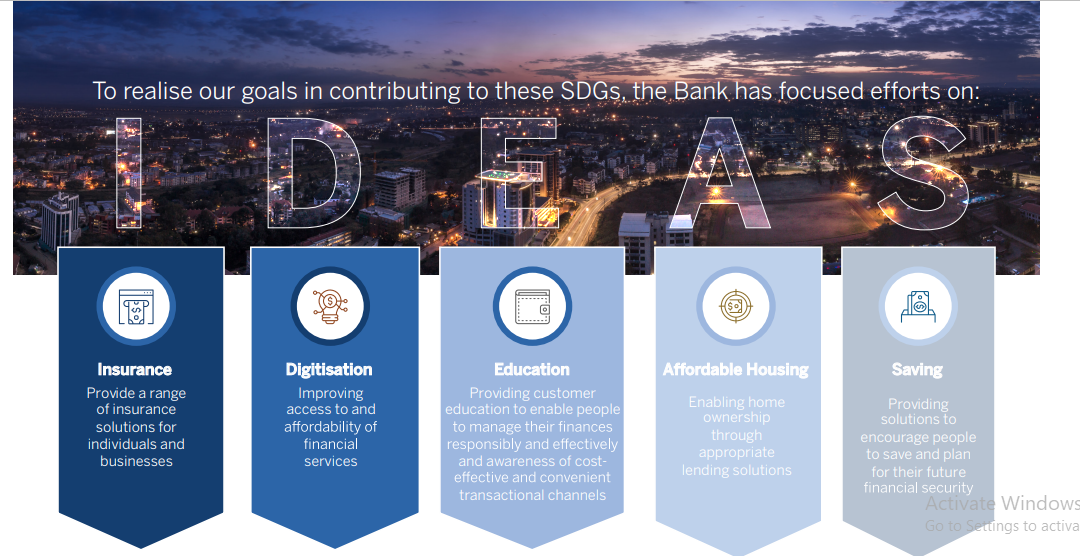 To realise our goals in contributing to these SDGs, the Bank has focused efforts on:

I D E A S

Insurance
Provide a range of insurance solutions for individuals and businesses

Digitisation
Improving access to and affordability of financial services

Education
Providing customer education to enable people to manage their finances responsibly and effectively and awareness of cost-effective and convenient transactional channels

Affordable Housing
Enabling home ownership through appropriate lending solutions

Saving
Providing solutions to encourage people to save and plan for their future financial security

Activate Windows
Go to Settings to activa